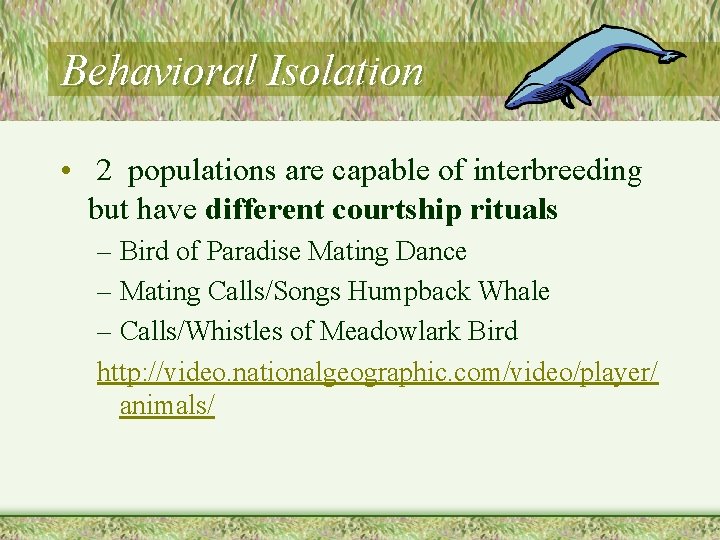 Behavioral Isolation

• 2 populations are capable of interbreeding but have different courtship rituals

– Bird of Paradise Mating Dance

– Mating Calls/Songs Humpback Whale

– Calls/Whistles of Meadowlark Bird

http://video.nationalgeographic.com/video/player/animals/